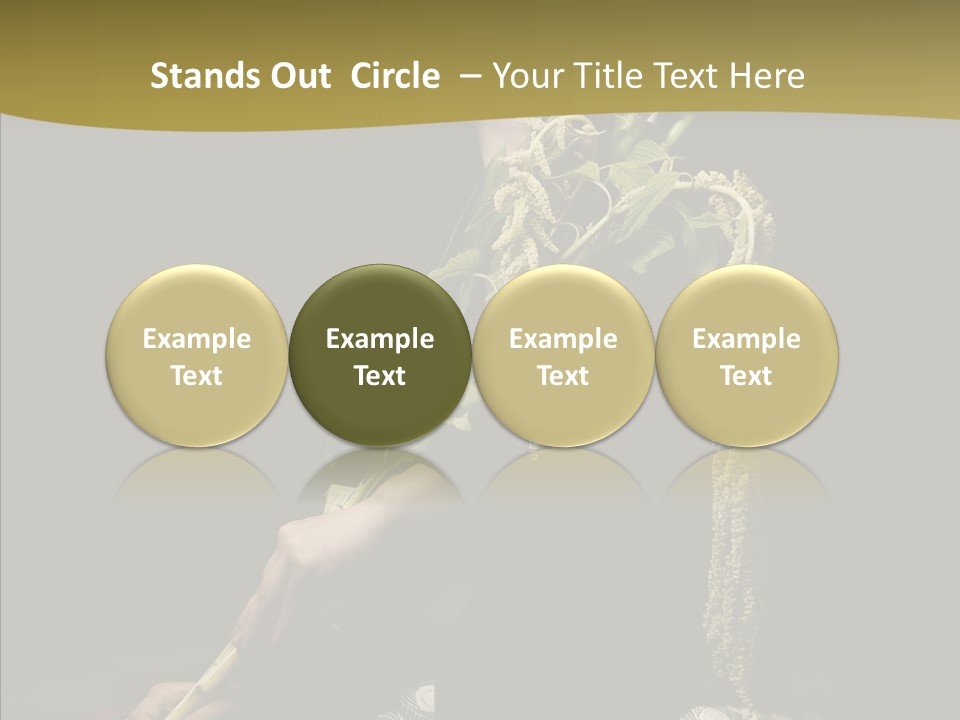 Stands Out Circle – Your Title Text Here

Example Text

Example Text

Example Text

Example Text